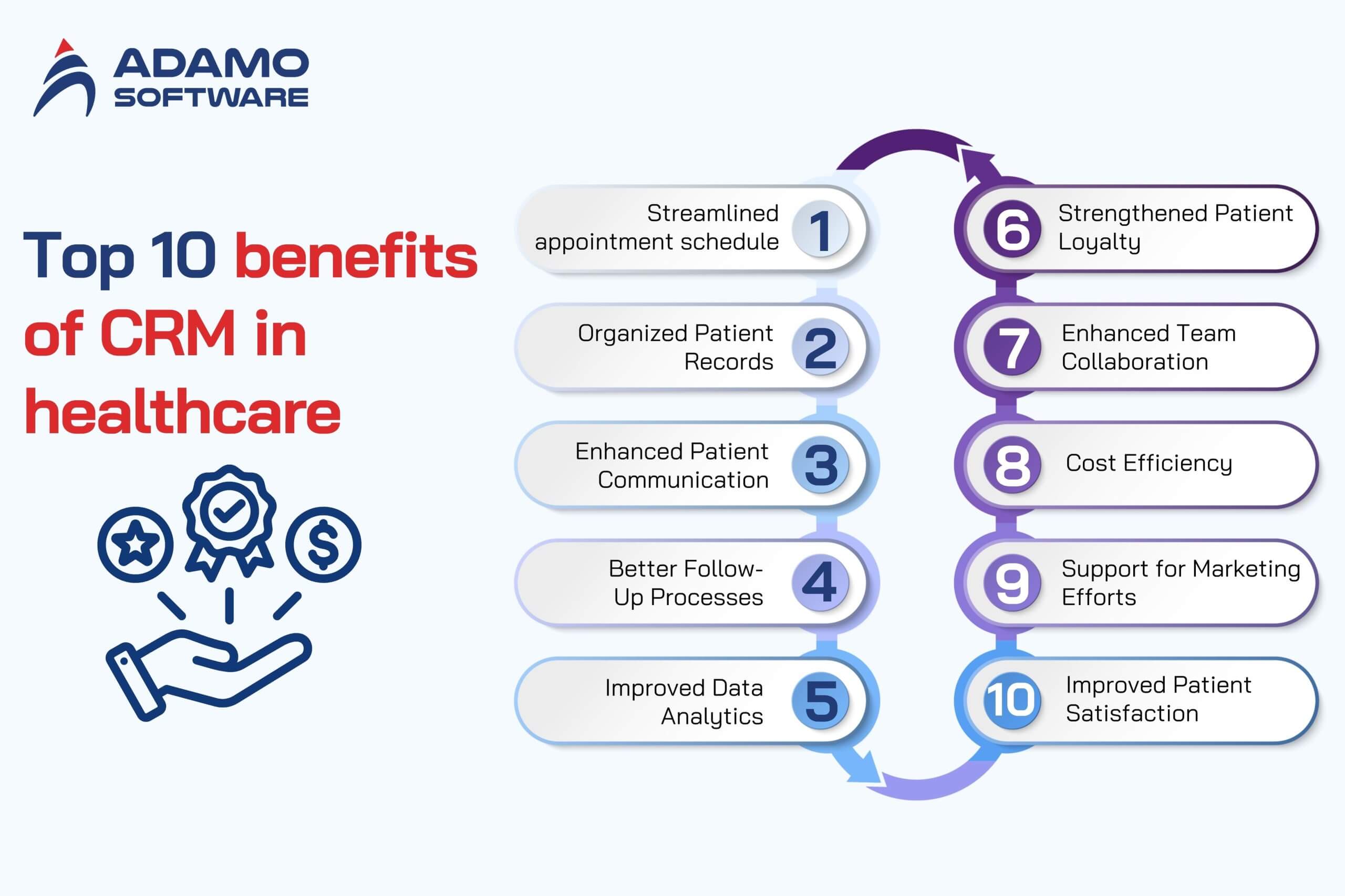 ADAMO SOFTWARE

Top 10 benefits of CRM in healthcare

Streamlined appointment schedule 1

Organized Patient Records 2

Enhanced Patient Communication 3

Better Follow-Up Processes 4

Improved Data Analytics 5

6 Strengthened Patient Loyalty

7 Enhanced Team Collaboration

8 Cost Efficiency

9 Support for Marketing Efforts

10 Improved Patient Satisfaction